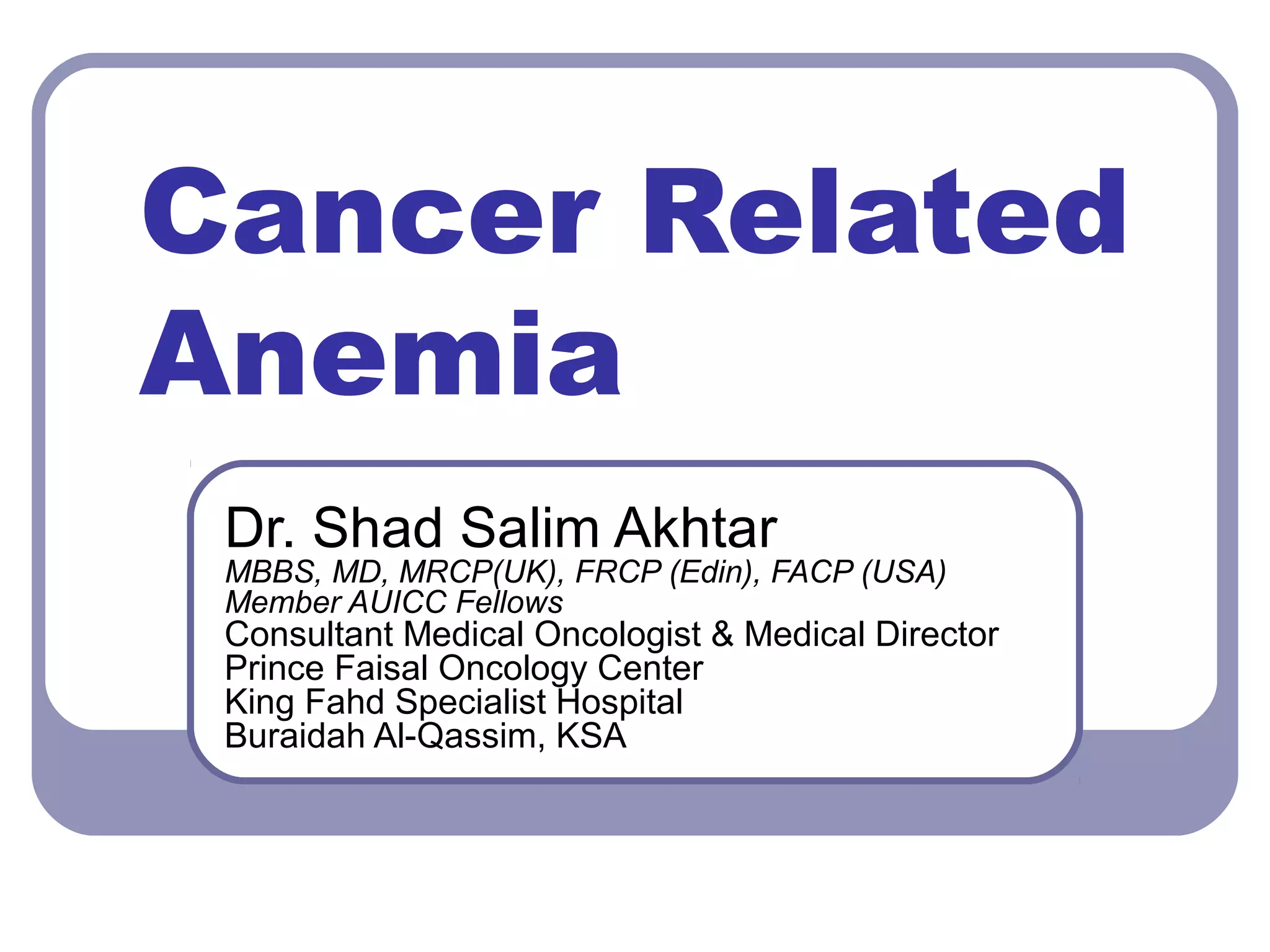 Cancer Related Anemia

Dr. Shad Salim Akhtar
MBBS, MD, MRCP(UK), FRCP (Edin), FACP (USA)
Member AUICC Fellows
Consultant Medical Oncologist & Medical Director
Prince Faisal Oncology Center
King Fahd Specialist Hospital
Buraidah Al-Qassim, KSA